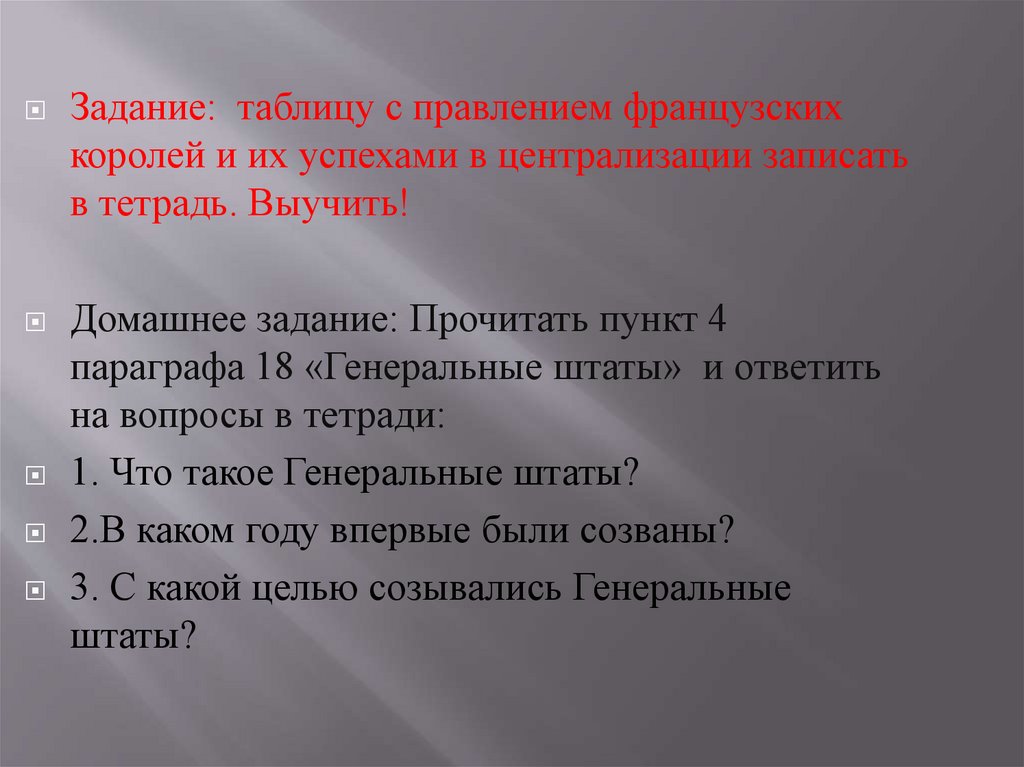 Задание: таблицу с правлением французских королей и их успехами в централизации записать в тетрадь. Выучить!

Домашнее задание: Прочитать пункт 4 параграфа 18 «Генеральные штаты» и ответить на вопросы в тетради:

1. Что такое Генеральные штаты?

2.В каком году впервые были созваны?

3. С какой целью созывались Генеральные штаты?